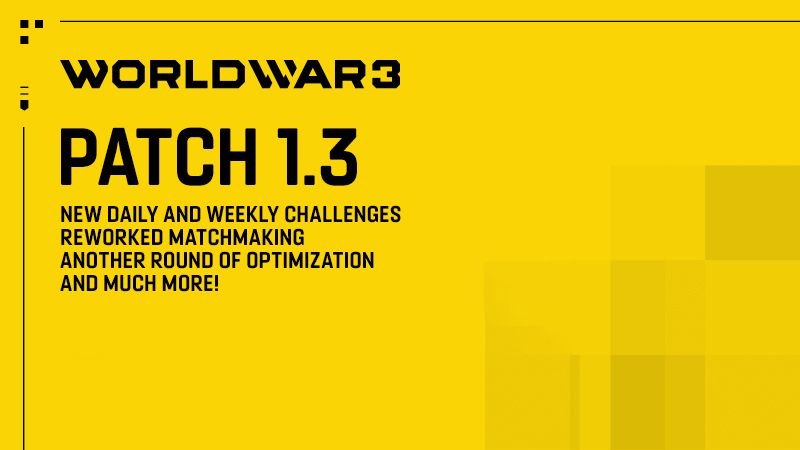 WORLDWAR3

PATCH 1.3

NEW DAILY AND WEEKLY CHALLENGES
REWORKED MATCHMAKING
ANOTHER ROUND OF OPTIMIZATION
AND MUCH MORE!